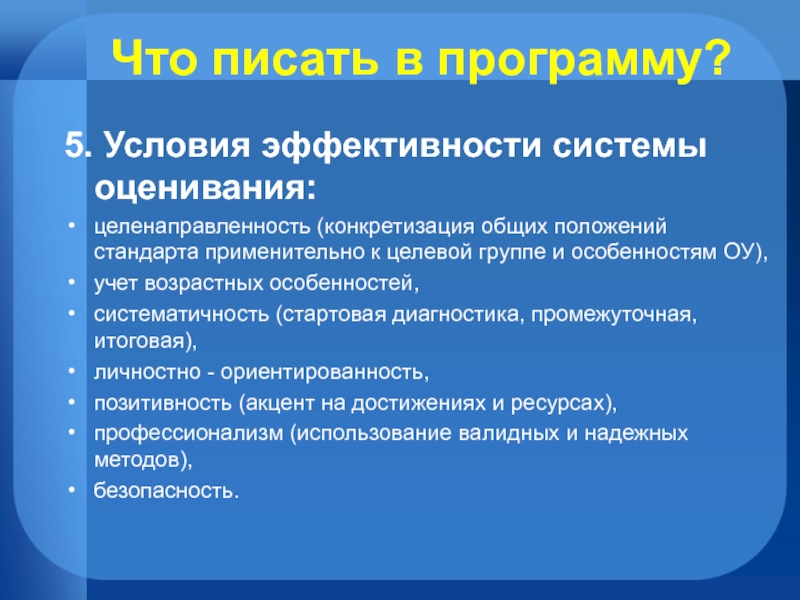 Что писать в программу?

5. Условия эффективности системы оценивания:

• целенаправленность (конкретизация общих положений стандарта применительно к целевой группе и особенностям ОУ),
• учет возрастных особенностей,
• систематичность (стартовая диагностика, промежуточная, итоговая),
• личностно - ориентированность,
• позитивность (акцент на достижениях и ресурсах),
• профессионализм (использование валидных и надежных методов),
• безопасность.